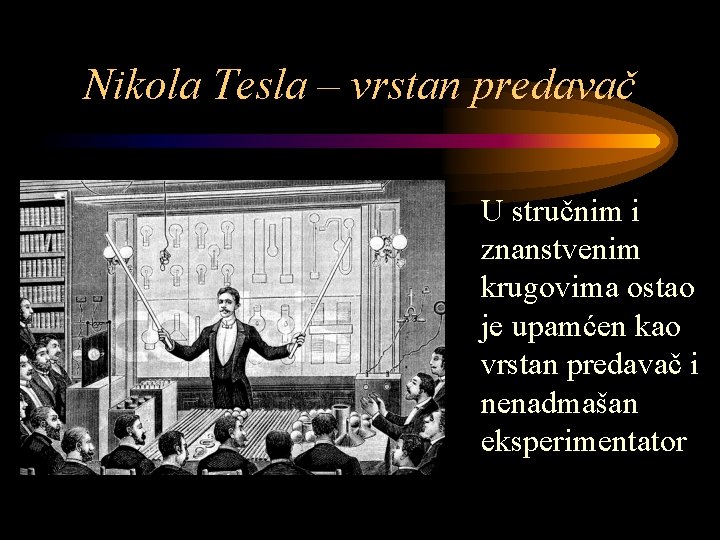 Nikola Tesla – vrstan predavač

U stručnim i znanstvenim krugovima ostao je upamćen kao vrstan predavač i nenadmašan eksperimentator